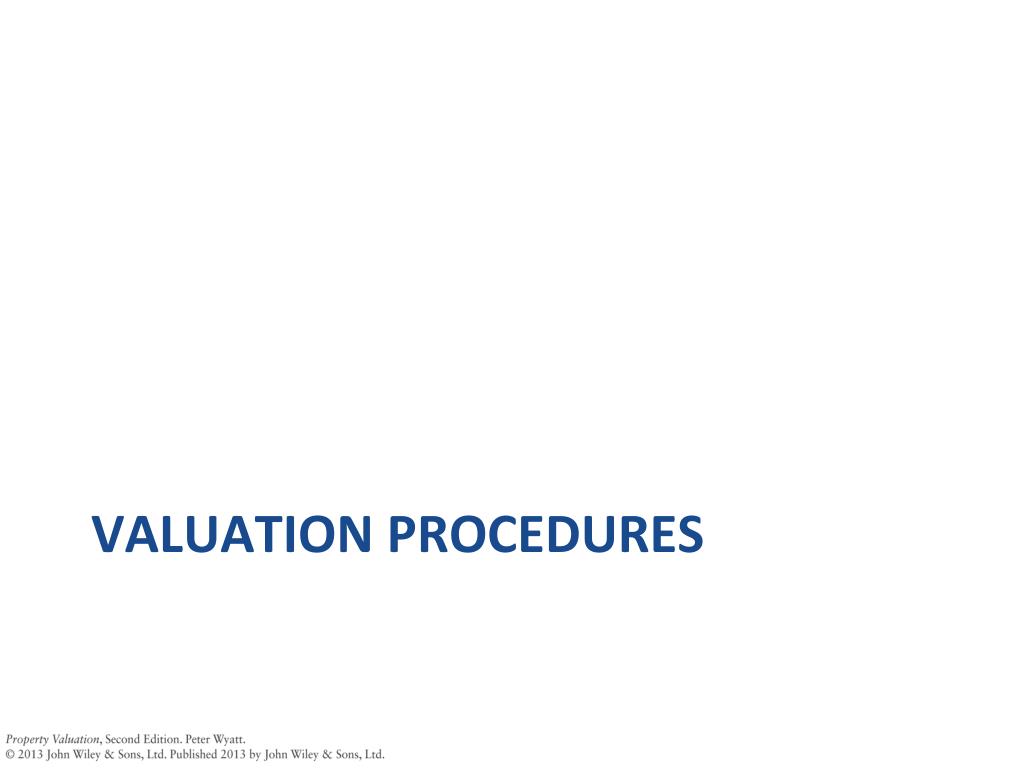 VALUATION PROCEDURES

Property Valuation, Second Edition. Peter Wyatt.
© 2013 John Wiley & Sons, Ltd. Published 2013 by John Wiley & Sons, Ltd.